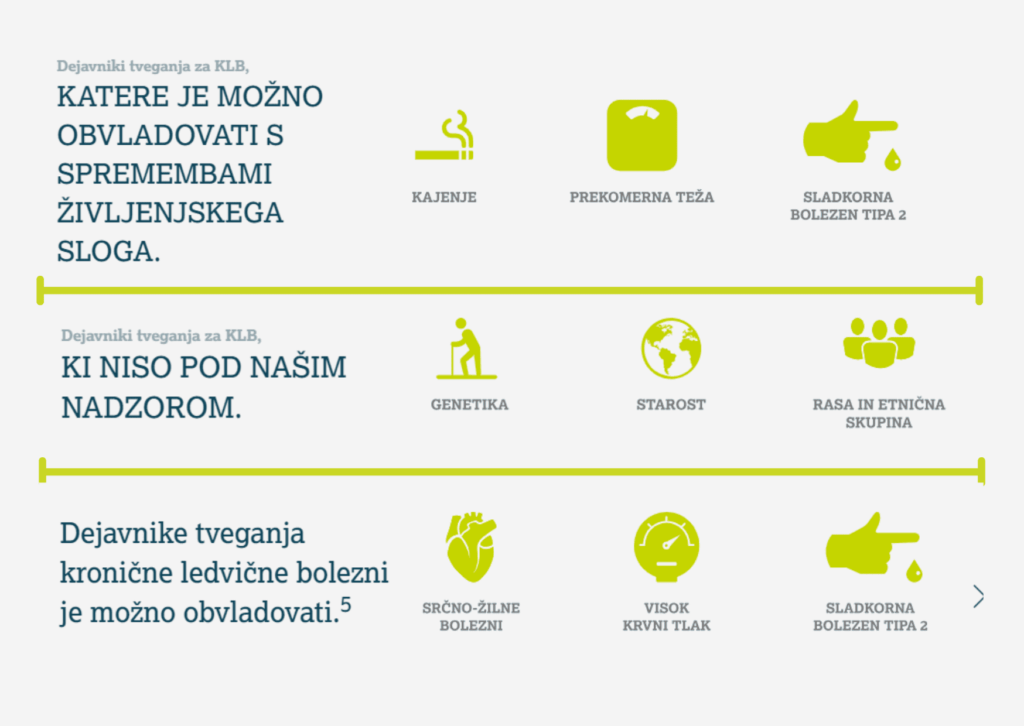 Dejavniki tveganja za KLB,

KATERE JE MOŽNO OBVLADOVATI S SPREMEMBAMI ŽIVLJENJSKEGA SLOGA.

KAJENJE

PREKOMERNA TEŽA

SLADKORNA BOLEZEN TIPA 2

Dejavniki tveganja za KLB,

KI NISO POD NAŠIM NADZOROM.

GENETIKA

STAROST

RASA IN ETNIČNA SKUPINA

Dejavnike tveganja kronične ledvične bolezni je možno obvladovati.$^5$

SRČNO-ŽILNE BOLEZNI

VISOK KRVNI TLAK

SLADKORNA BOLEZEN TIPA 2